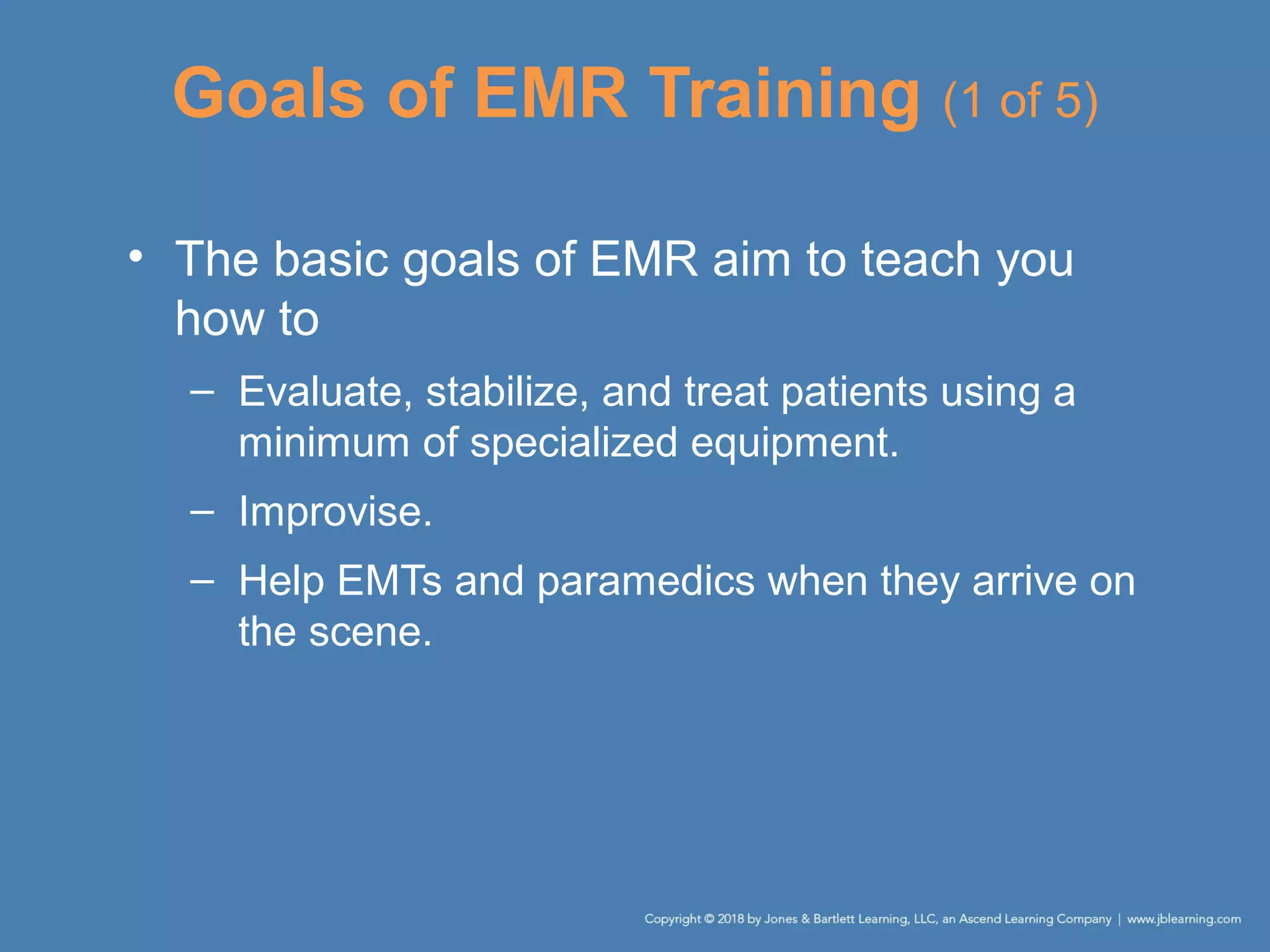 Goals of EMR Training (1 of 5)

• The basic goals of EMR aim to teach you how to

– Evaluate, stabilize, and treat patients using a minimum of specialized equipment.

– Improvise.

– Help EMTs and paramedics when they arrive on the scene.

Copyright © 2018 by Jones & Bartlett Learning, LLC, an Ascend Learning Company | www.jblearning.com